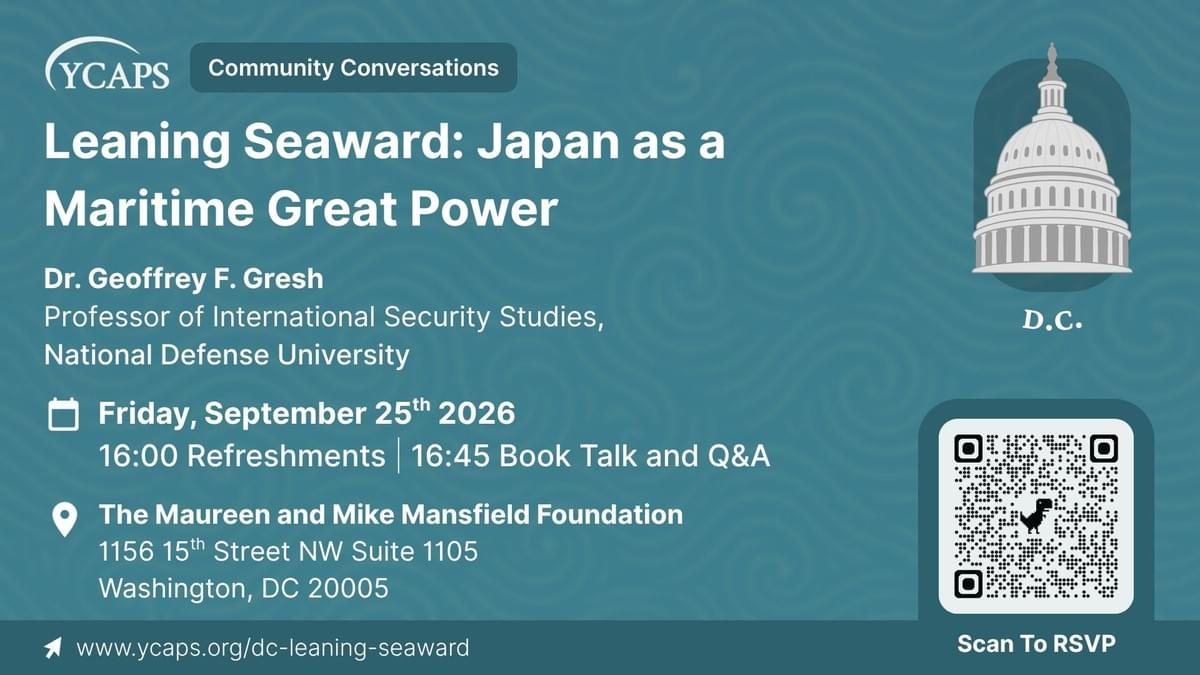 YCAPS

Community Conversations

Leaning Seaward: Japan as a Maritime Great Power

Dr. Geoffrey F. Gresh
Professor of International Security Studies, National Defense University

Friday, September 25$^{th}$ 2026
16:00 Refreshments | 16:45 Book Talk and Q&A

The Maureen and Mike Mansfield Foundation
1156 15$^{th}$ Street NW Suite 1105
Washington, DC 20005

www.ycaps.org/dc-leaning-seaward

D.C.

Scan To RSVP